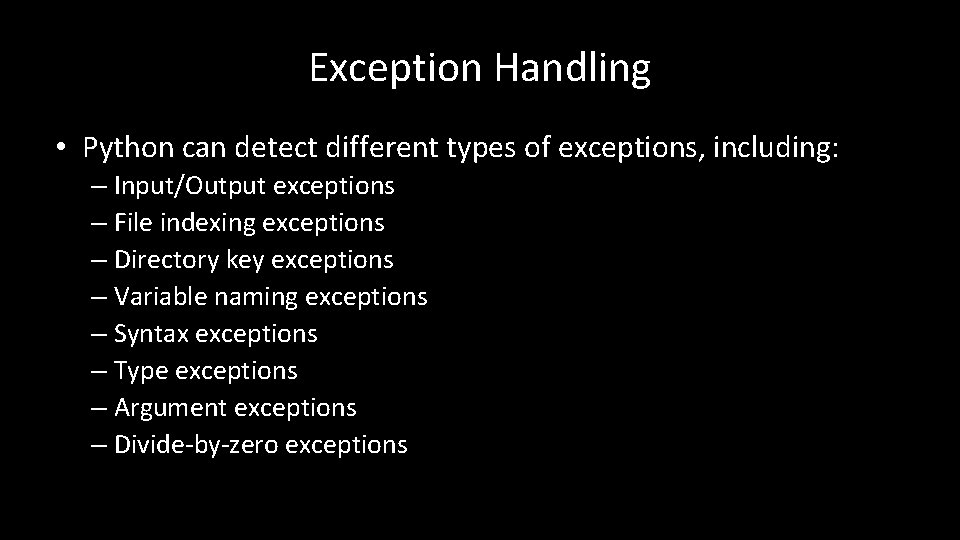 Exception Handling

• Python can detect different types of exceptions, including:
– Input/Output exceptions
– File indexing exceptions
– Directory key exceptions
– Variable naming exceptions
– Syntax exceptions
– Type exceptions
– Argument exceptions
– Divide-by-zero exceptions